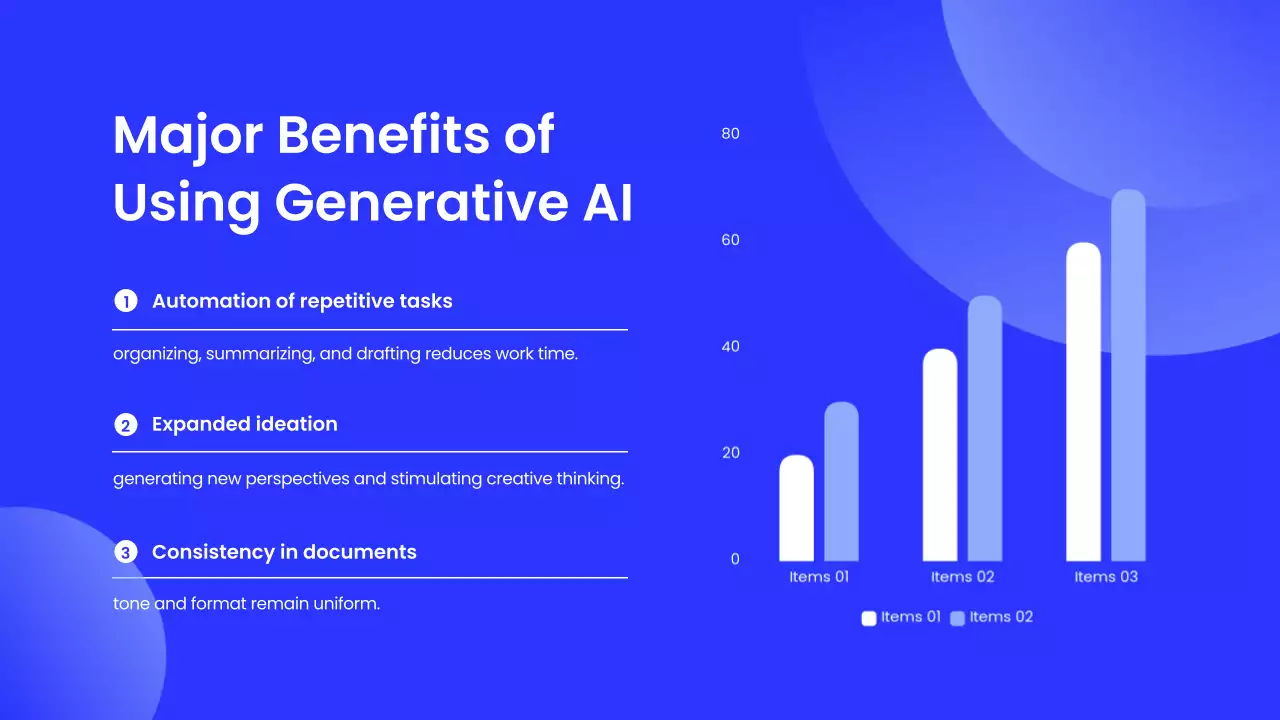 Major Benefits of Using Generative AI

1 Automation of repetitive tasks

organizing, summarizing, and drafting reduces work time.

2 Expanded ideation

generating new perspectives and stimulating creative thinking.

3 Consistency in documents

tone and format remain uniform.

80
60
40
20
0
Items 01
Items 02
Items 03
Items 01
Items 02